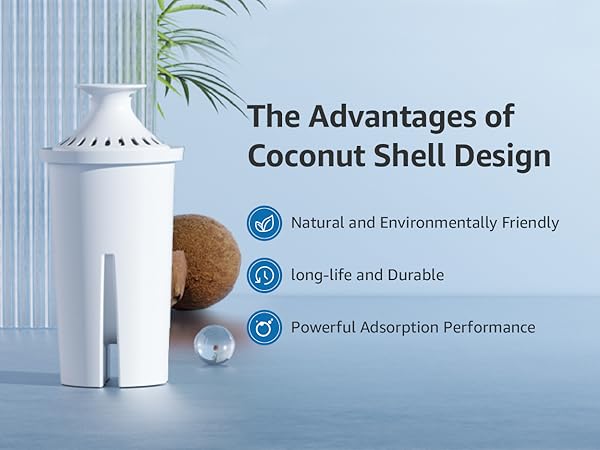 The Advantages of Coconut Shell Design

Natural and Environmentally Friendly

long-life and Durable

Powerful Adsorption Performance